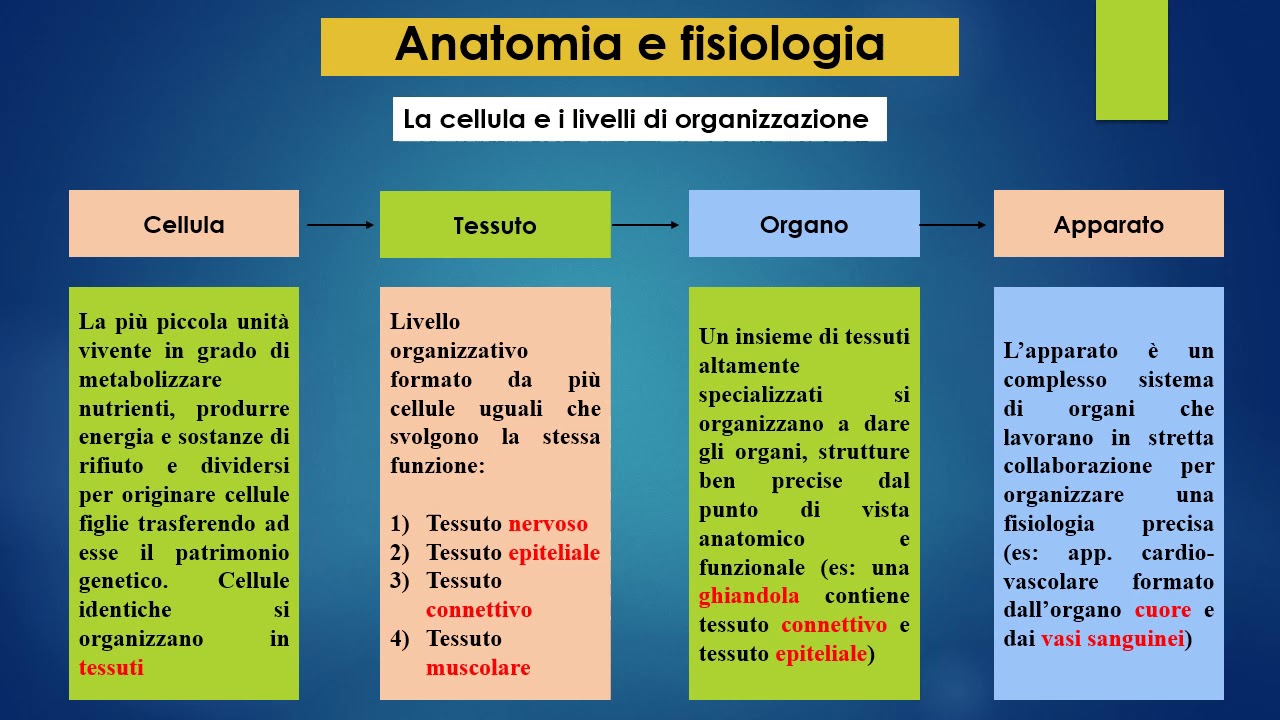 Anatomia e fisiologia

La cellula e i livelli di organizzazione

Cellula

Tessuto

Organo

Apparato

La più piccola unità vivente in grado di metabolizzare nutrienti, produrre energia e sostanze di rifiuto e dividersi per originare cellule figlie trasferendo ad esse il patrimonio genetico. Cellule identiche si organizzano in tessuti

Livello organizzativo formato da più cellule uguali che svolgono la stessa funzione:

1) Tessuto nervoso
2) Tessuto epiteliale
3) Tessuto connettivo
4) Tessuto muscolare

Un insieme di tessuti altamente specializzati si organizzano a dare gli organi, strutture ben precise dal punto di vista anatomico e funzionale (es: una ghiandola contiene tessuto connettivo e tessuto epiteliale)

L'apparato è un complesso sistema di organi che lavorano in stretta collaborazione per organizzare una fisiologia precisa (es: app. cardio-vascolare formato dall'organo cuore e dai vasi sanguinei)